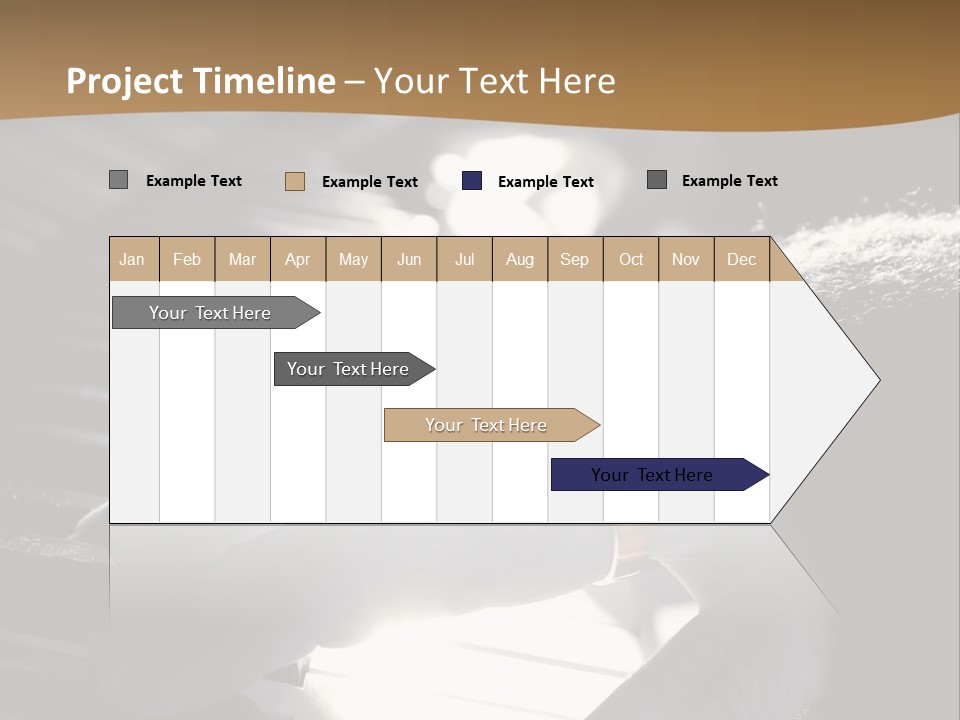 Project Timeline – Your Text Here

Example Text Example Text Example Text Example Text

| Jan | Feb | Mar | Apr | May | Jun | Jul | Aug | Sep | Oct | Nov | Dec |
|---|---|---|---|---|---|---|---|---|---|---|---|

Your Text Here

Your Text Here

Your Text Here

Your Text Here